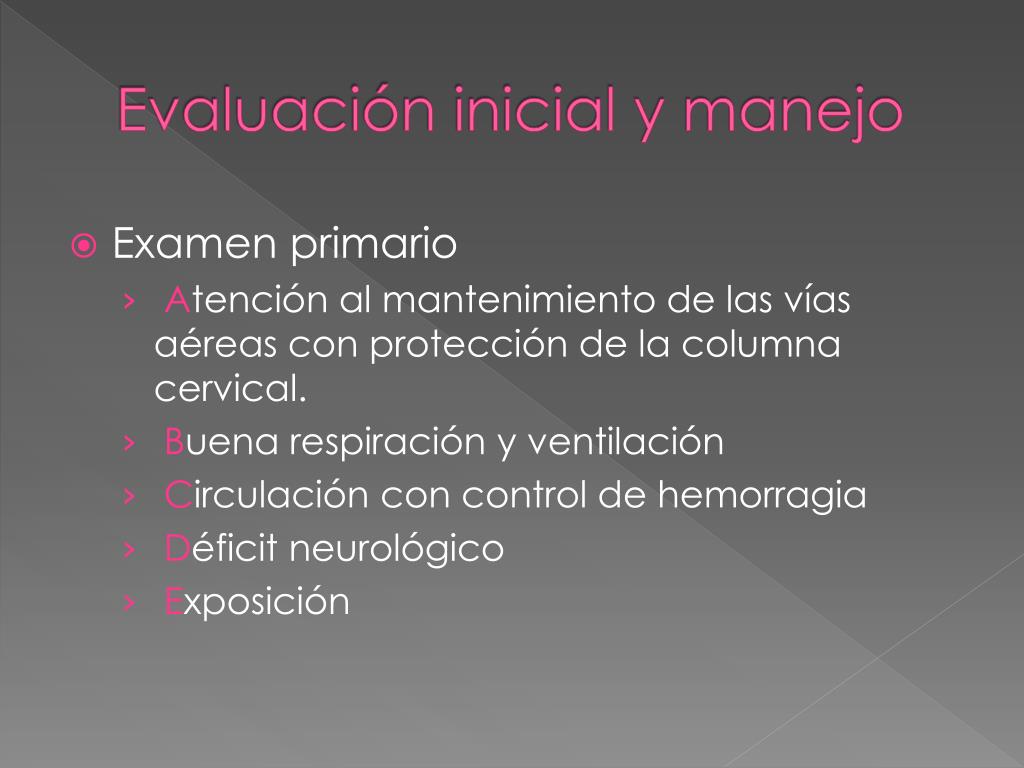 Evaluación inicial y manejo

Examen primario
› Atención al mantenimiento de las vías aéreas con protección de la columna cervical.
› Buena respiración y ventilación
› Circulación con control de hemorragia
› Déficit neurológico
› Exposición